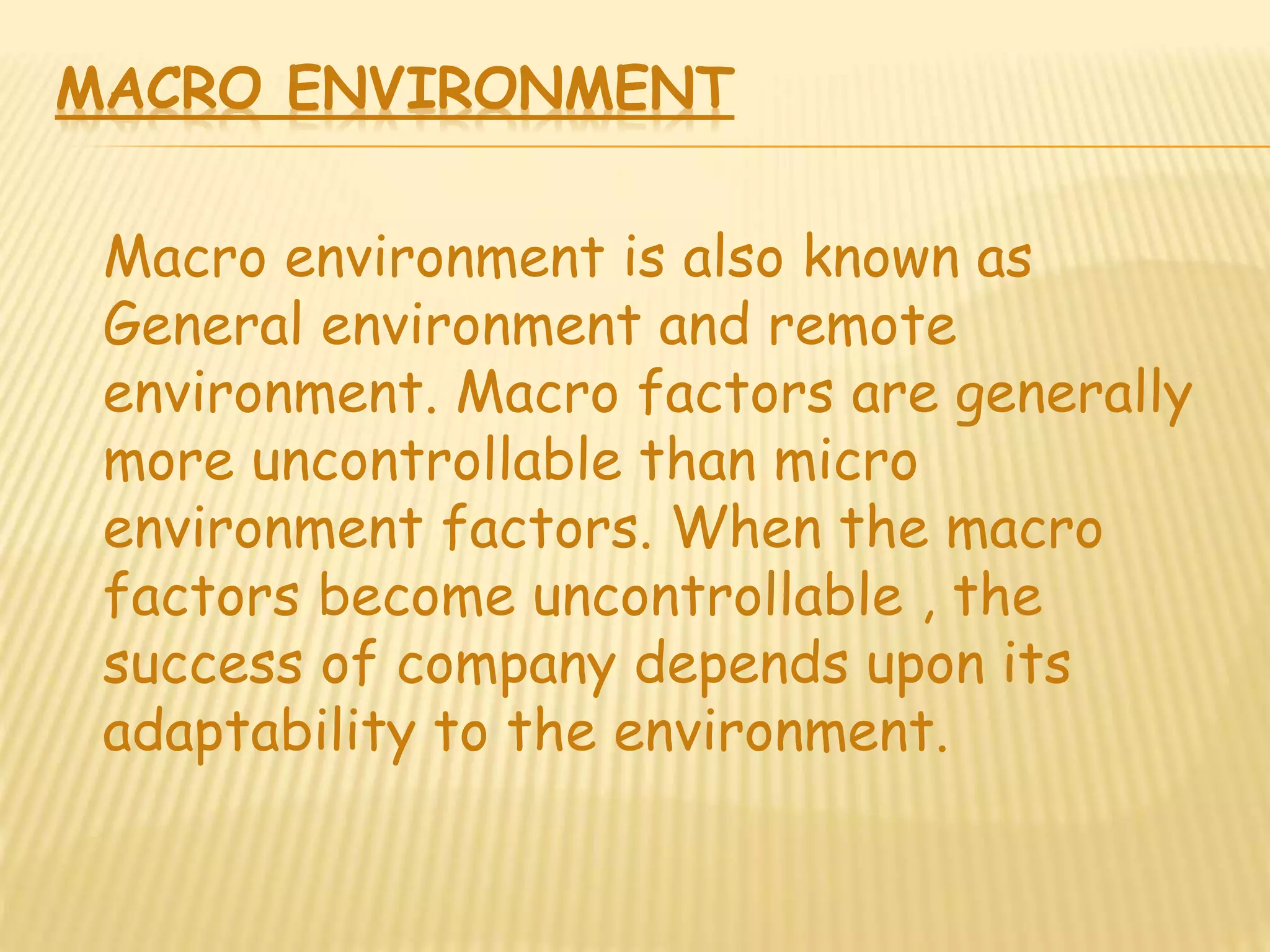 MACRO ENVIRONMENT

Macro environment is also known as General environment and remote environment. Macro factors are generally more uncontrollable than micro environment factors. When the macro factors become uncontrollable , the success of company depends upon its adaptability to the environment.